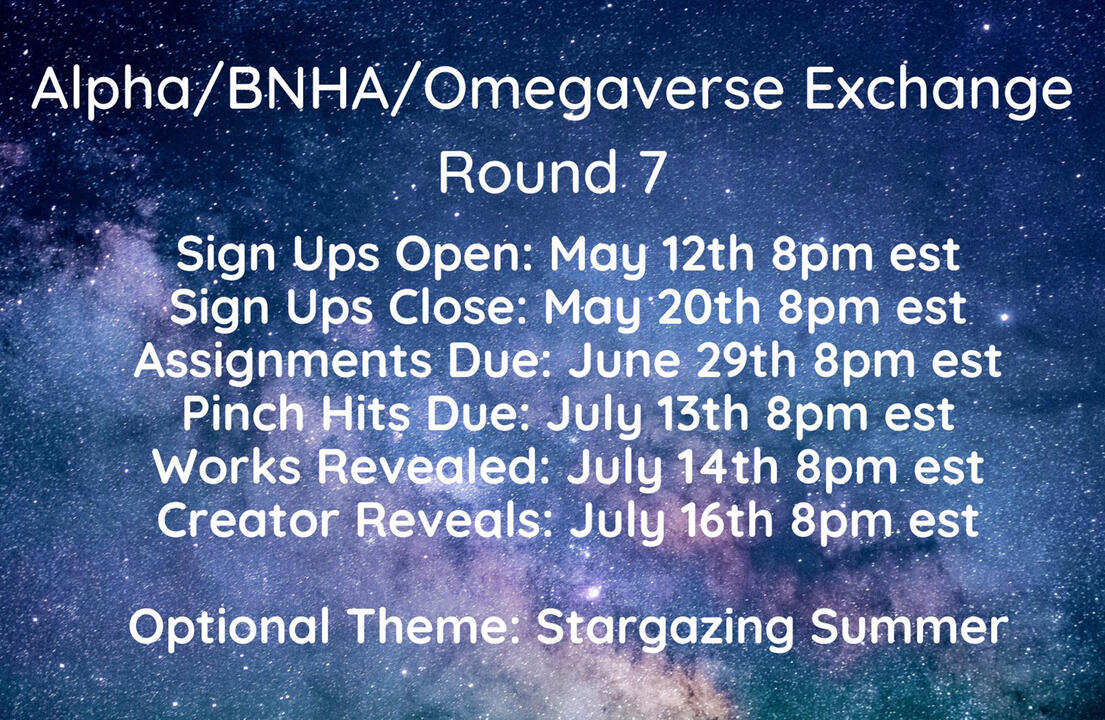 Alpha/BNHA/Omegaverse Exchange
Round 7

Sign Ups Open: May 12th 8pm est
Sign Ups Close: May 20th 8pm est
Assignments Due: June 29th 8pm est
Pinch Hits Due: July 13th 8pm est
Works Revealed: July 14th 8pm est
Creator Reveals: July 16th 8pm est

Optional Theme: Stargazing Summer